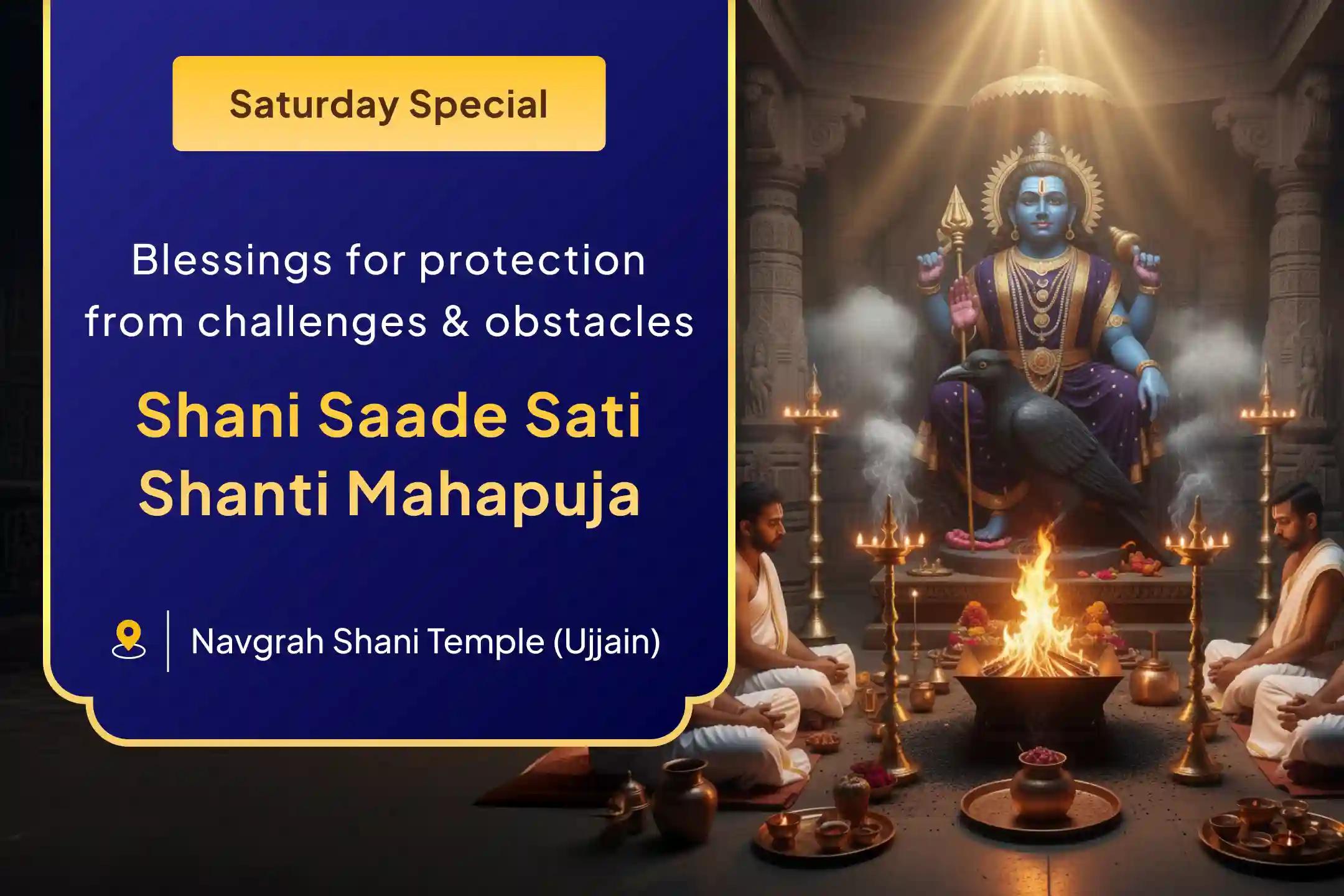 Saturday Special

Blessings for protection from challenges & obstacles

Shani Saade Sati Shanti Mahapuja

Navgrah Shani Temple (Ujjain)